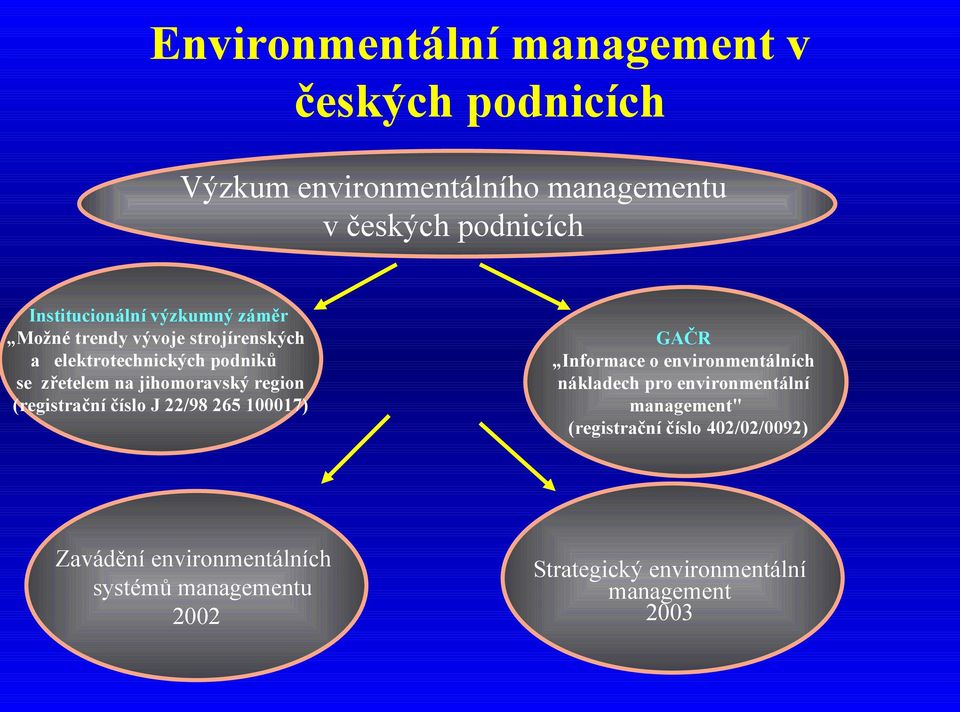 Environmentální management v českých podnicích

Výzkum environmentálního managementu v českých podnicích

Institucionální výzkumný záměr
„Možné trendy vývoje strojírenských a elektrotechnických podniků se zřetelem na jihomoravský region
(registrační číslo J 22/98 265 100017)

GAČR
„Informace o environmentálních nákladech pro environmentální management"
(registrační číslo 402/02/0092)

Zavádění environmentálních systémů managementu
2002

Strategický environmentální management
2003